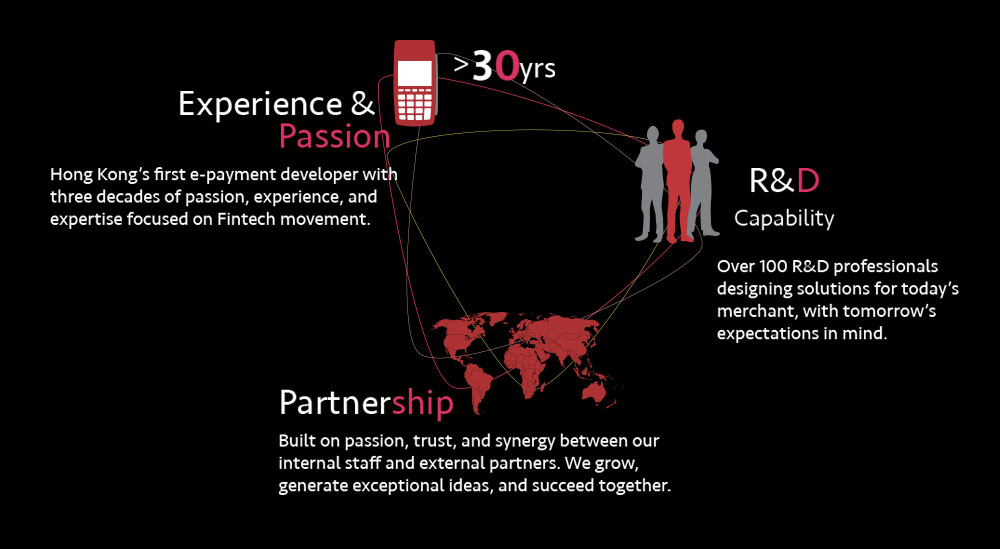 >30yrs

Experience & Passion

Hong Kong's first e-payment developer with three decades of passion, experience, and expertise focused on Fintech movement.

R&D Capability

Over 100 R&D professionals designing solutions for today's merchant, with tomorrow's expectations in mind.

Partnership

Built on passion, trust, and synergy between our internal staff and external partners. We grow, generate exceptional ideas, and succeed together.